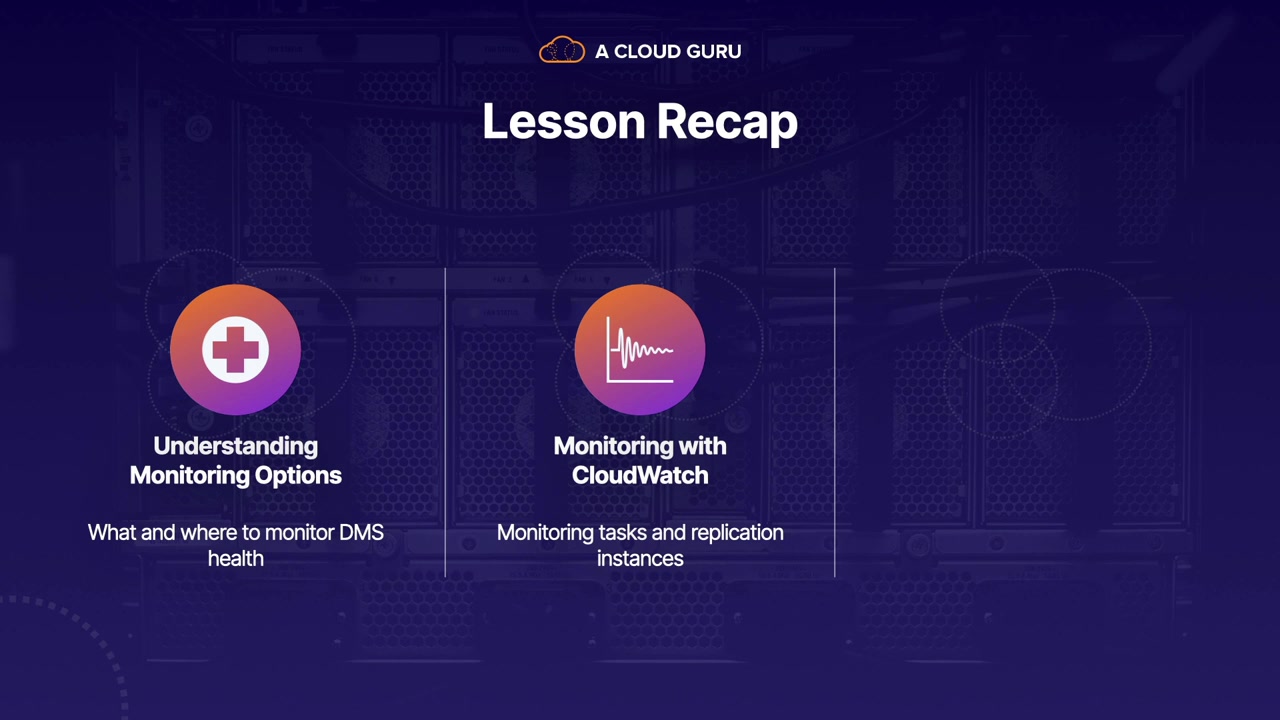 A CLOUD GURU

Lesson Recap

Understanding Monitoring Options

What and where to monitor DMS health

Monitoring with CloudWatch

Monitoring tasks and replication instances